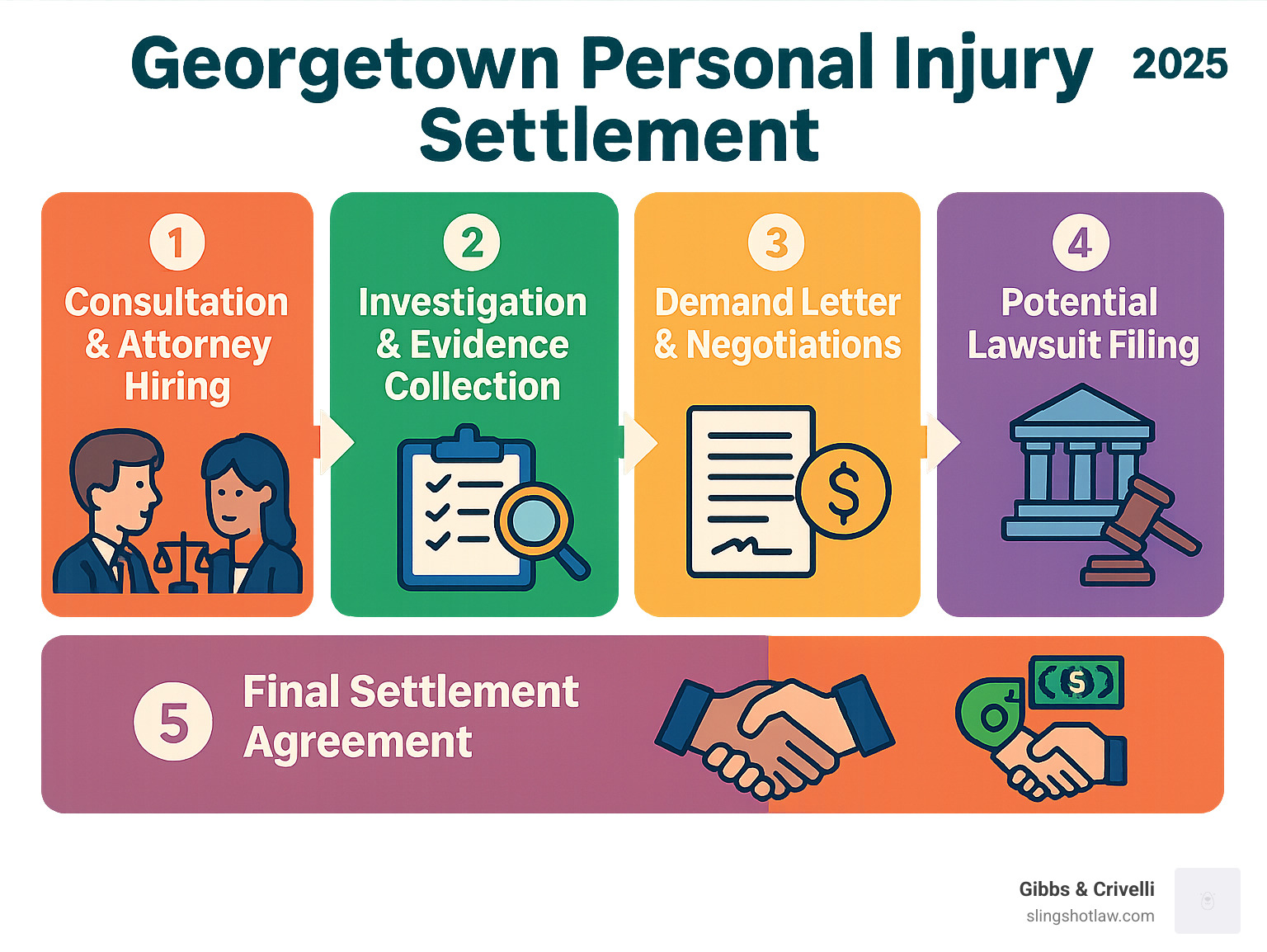 Georgetown Personal Injury Settlement 2025

1
Consultation & Attorney Hiring

2
Investigation & Evidence Collection

3
Demand Letter & Negotiations

$

4
Potential Lawsuit Filing

5
Final Settlement Agreement

$

Gibbs & Crivelli
slingshotlaw.com